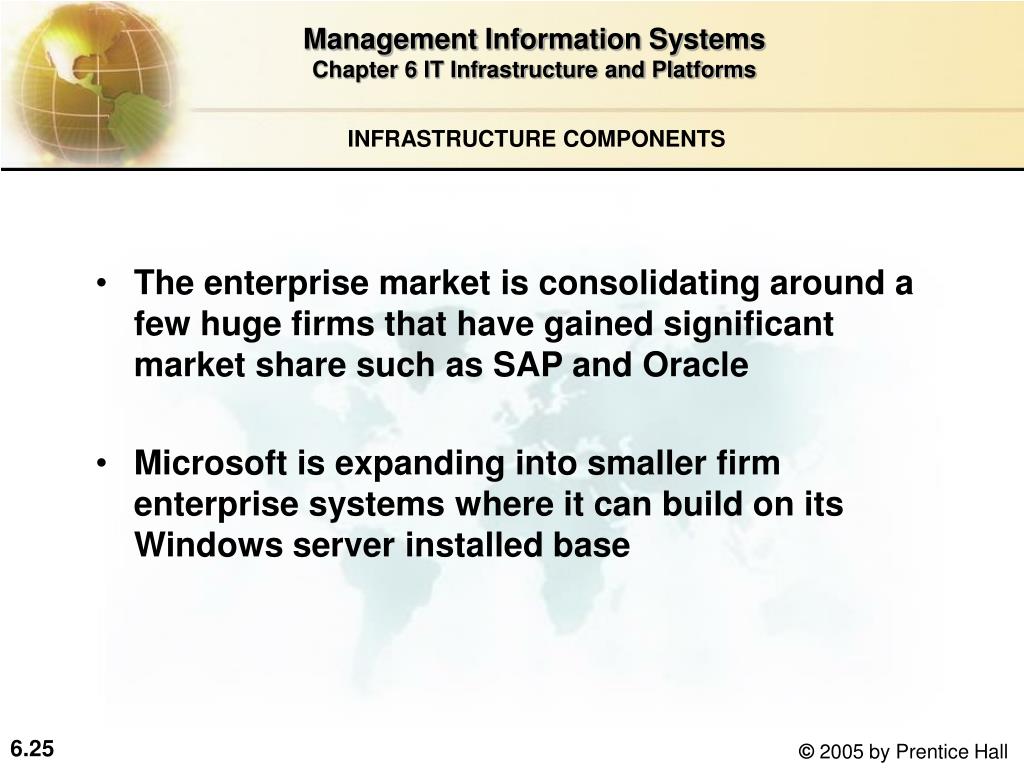 Management Information Systems
Chapter 6 IT Infrastructure and Platforms

INFRASTRUCTURE COMPONENTS

• The enterprise market is consolidating around a few huge firms that have gained significant market share such as SAP and Oracle

• Microsoft is expanding into smaller firm enterprise systems where it can build on its Windows server installed base

6.25

© 2005 by Prentice Hall